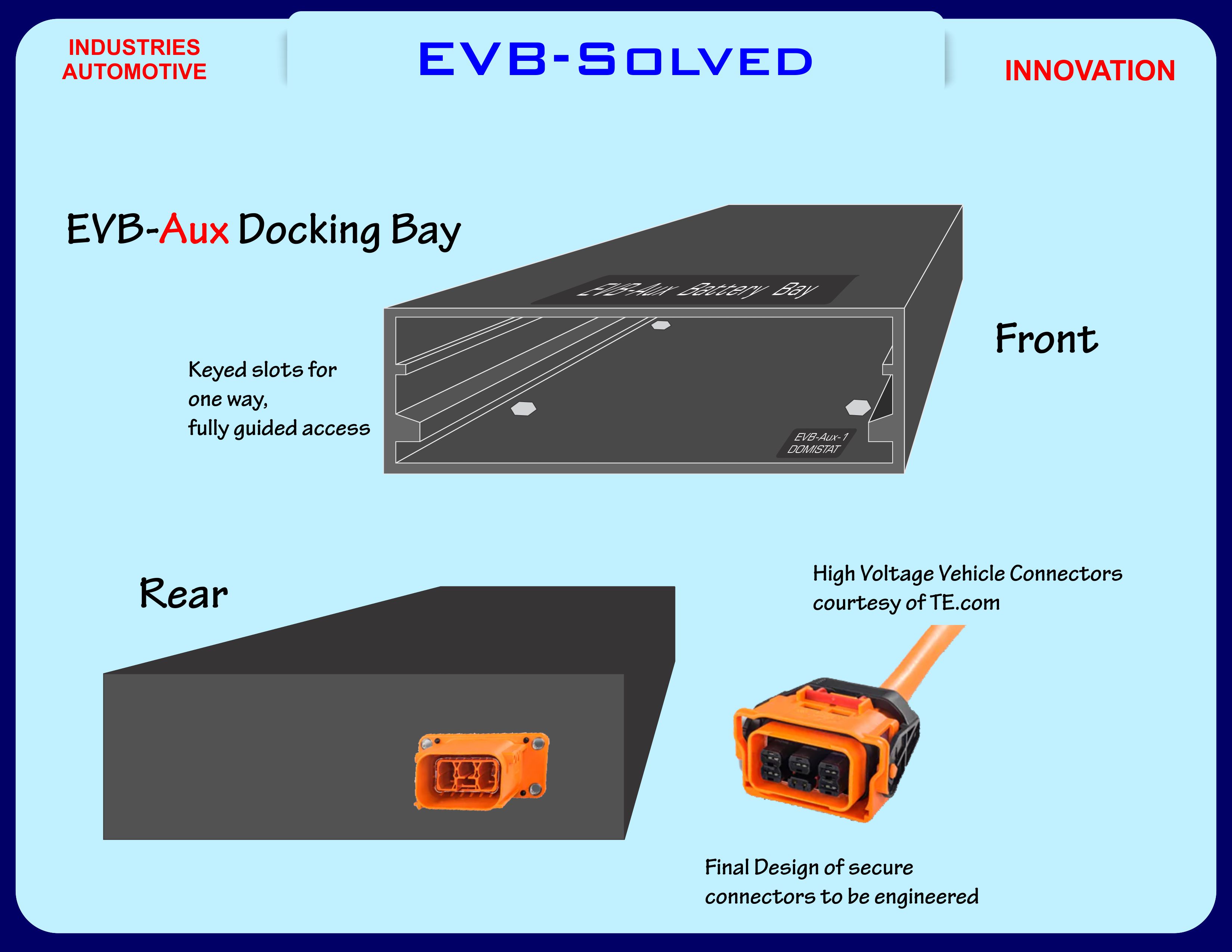 INDUSTRIES
AUTOMOTIVE

EVB-SOLVED

INNOVATION

EVB-Aux Docking Bay

EVB-Aux Battery Bay

Front

Keyed slots for one way, fully guided access

EVB-Aux-1
DOMISTAT

Rear

High Voltage Vehicle Connectors courtesy of TE.com

Final Design of secure connectors to be engineered